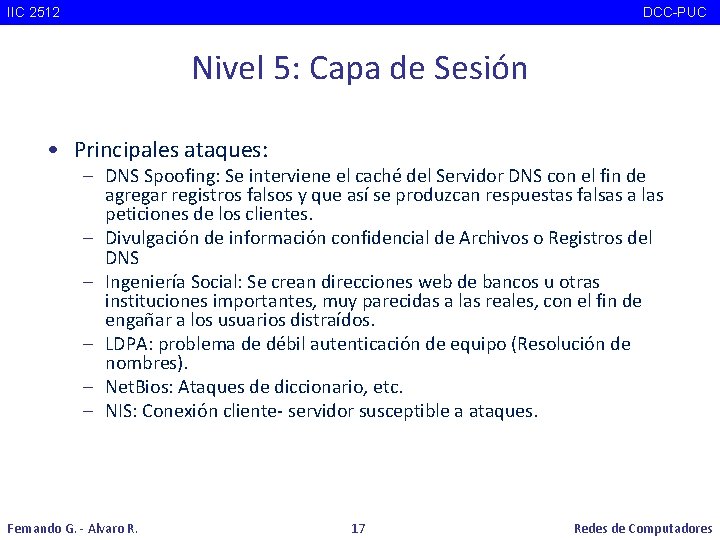 IIC 2512

DCC-PUC

Nivel 5: Capa de Sesión

• Principales ataques:
– DNS Spoofing: Se interviene el caché del Servidor DNS con el fin de agregar registros falsos y que así se produzcan respuestas falsas a las peticiones de los clientes.
– Divulgación de información confidencial de Archivos o Registros del DNS
– Ingeniería Social: Se crean direcciones web de bancos u otras instituciones importantes, muy parecidas a las reales, con el fin de engañar a los usuarios distraídos.
– LDPA: problema de débil autenticación de equipo (Resolución de nombres).
– NetBios: Ataques de diccionario, etc.
– NIS: Conexión cliente- servidor susceptible a ataques.

Fernando G. - Alvaro R.

17

Redes de Computadores